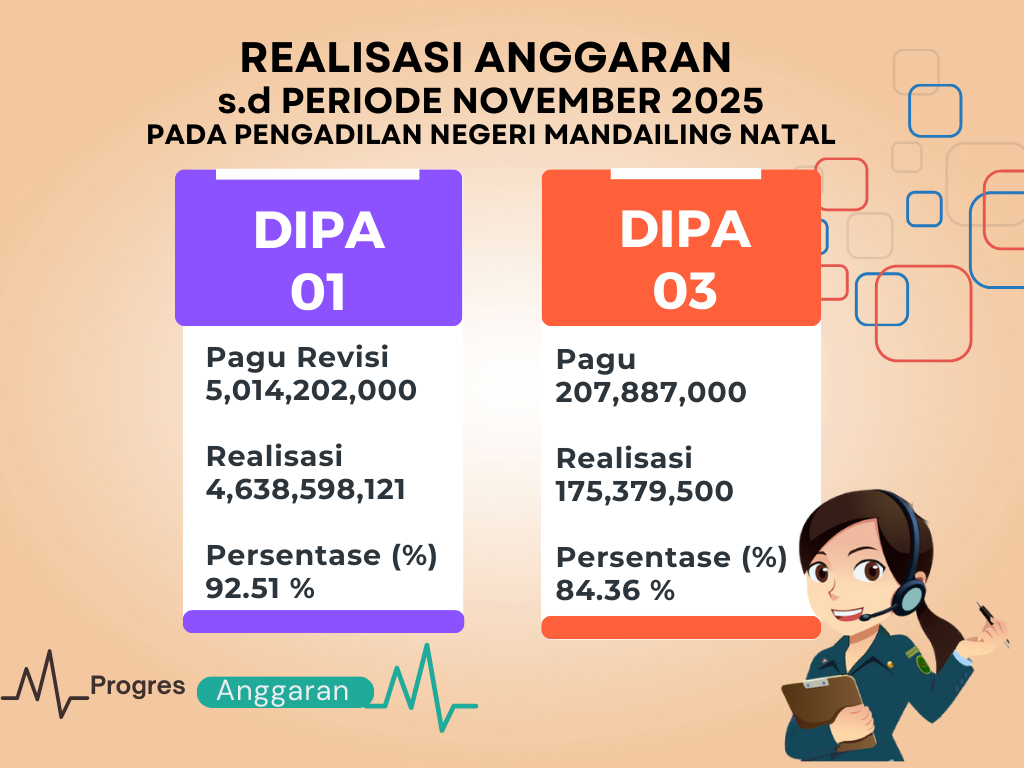 REALISASI ANGGARAN
s.d PERIODE NOVEMBER 2025
PADA PENGADILAN NEGERI MANDAILING NATAL

DIPA 01

Pagu Revisi
5,014,202,000

Realisasi
4,638,598,121

Persentase (%)
92.51 %

DIPA 03

Pagu
207,887,000

Realisasi
175,379,500

Persentase (%)
84.36 %

Progres Anggaran